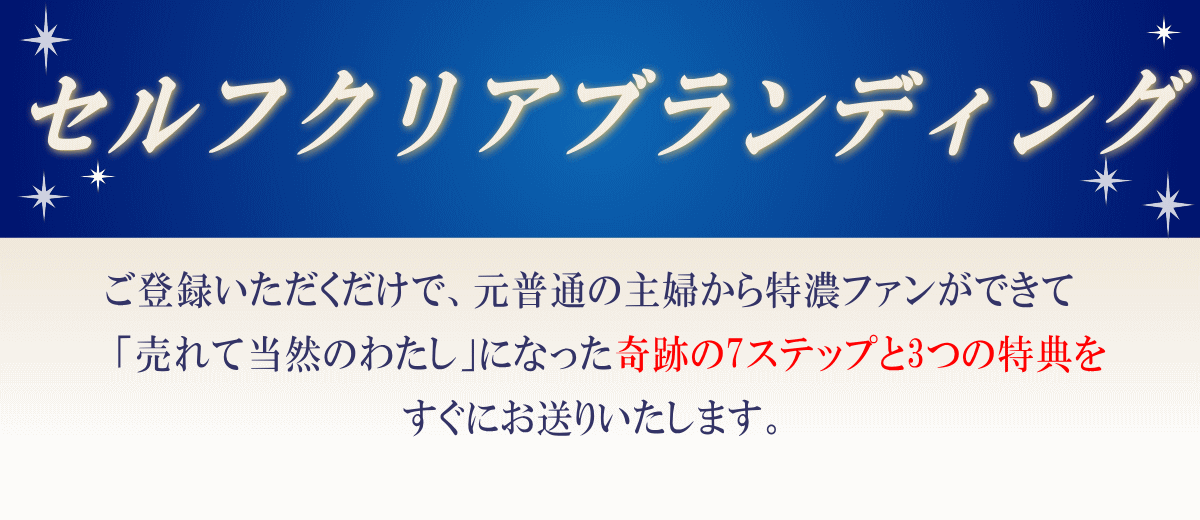 セルフクリアブランディング

ご登録いただくだけで、元普通の主婦から特濃ファンができて「売れて当然のわたし」になった奇跡の7ステップと3つの特典をすぐにお送りいたします。